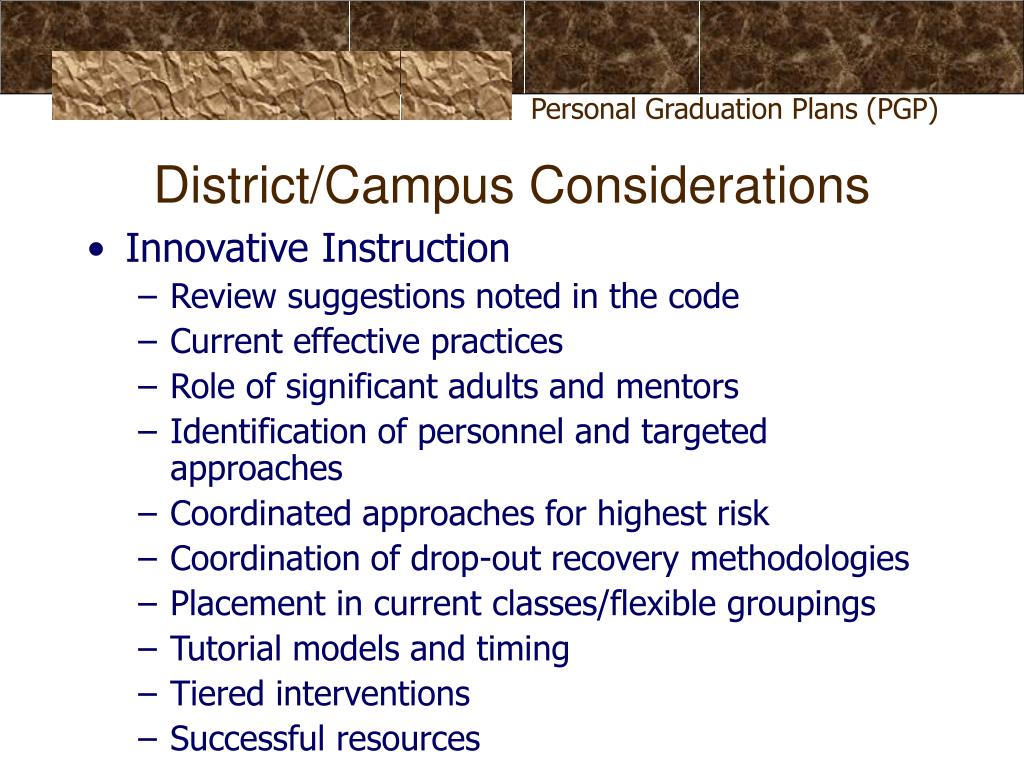 Personal Graduation Plans (PGP)

District/Campus Considerations

• Innovative Instruction
– Review suggestions noted in the code
– Current effective practices
– Role of significant adults and mentors
– Identification of personnel and targeted approaches
– Coordinated approaches for highest risk
– Coordination of drop-out recovery methodologies
– Placement in current classes/flexible groupings
– Tutorial models and timing
– Tiered interventions
– Successful resources